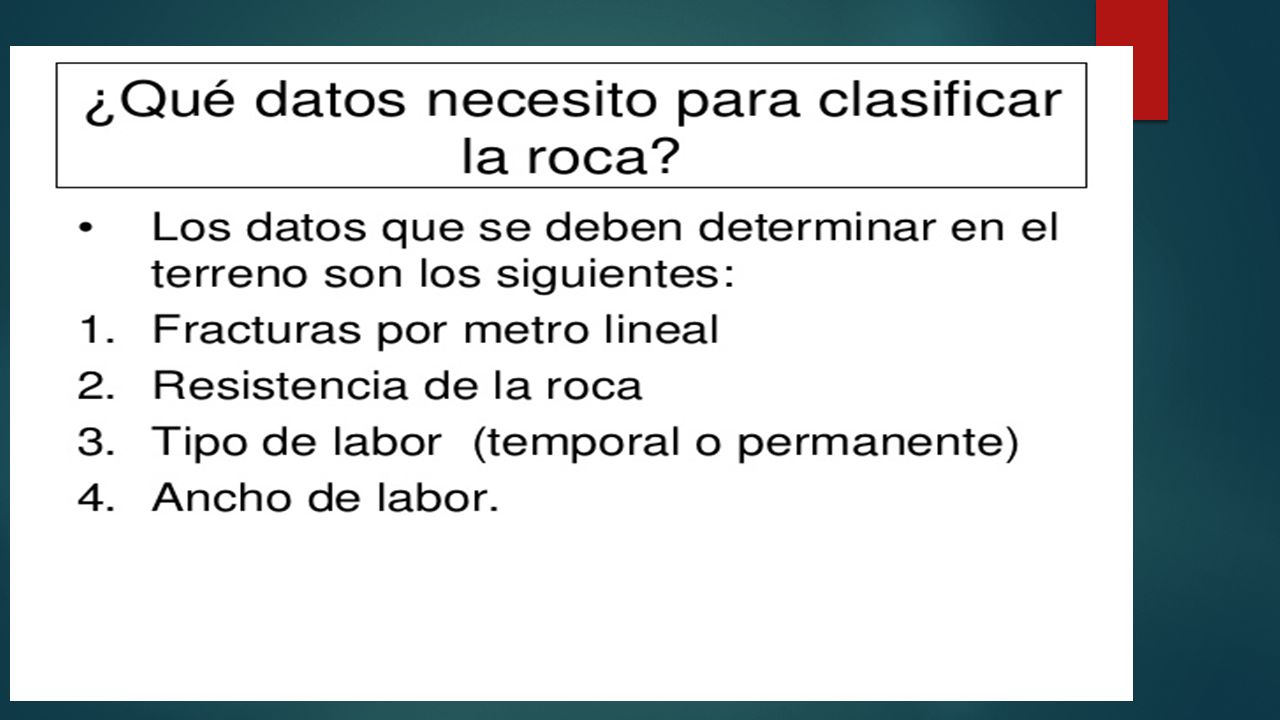 ¿Qué datos necesito para clasificar la roca?

• Los datos que se deben determinar en el terreno son los siguientes:
1. Fracturas por metro lineal
2. Resistencia de la roca
3. Tipo de labor (temporal o permanente)
4. Ancho de labor.